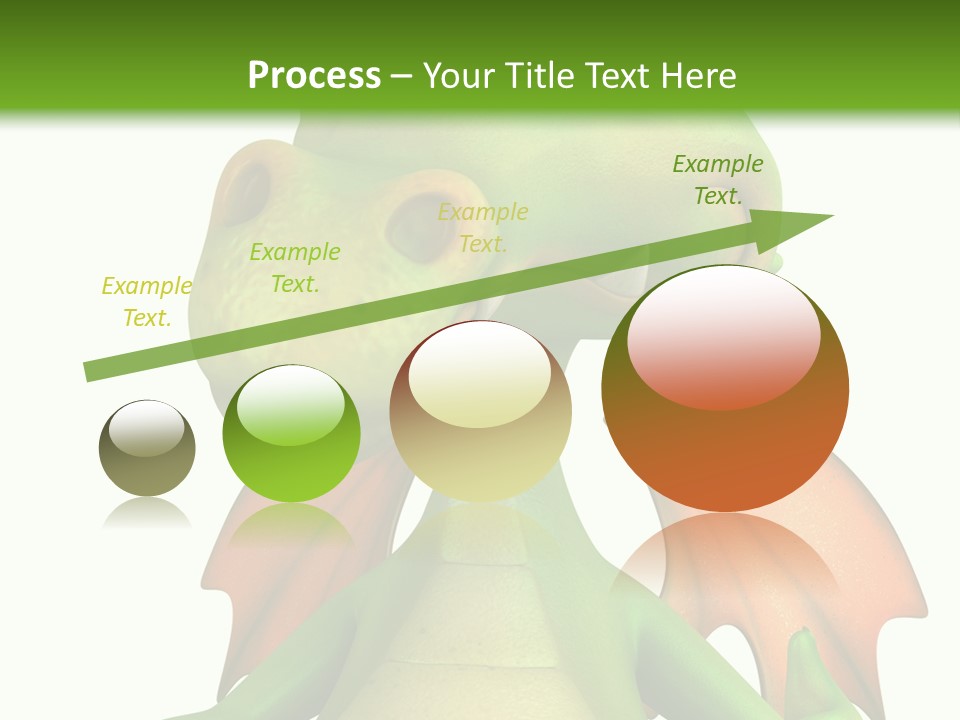 Process – Your Title Text Here

Example Text.

Example Text.

Example Text.

Example Text.